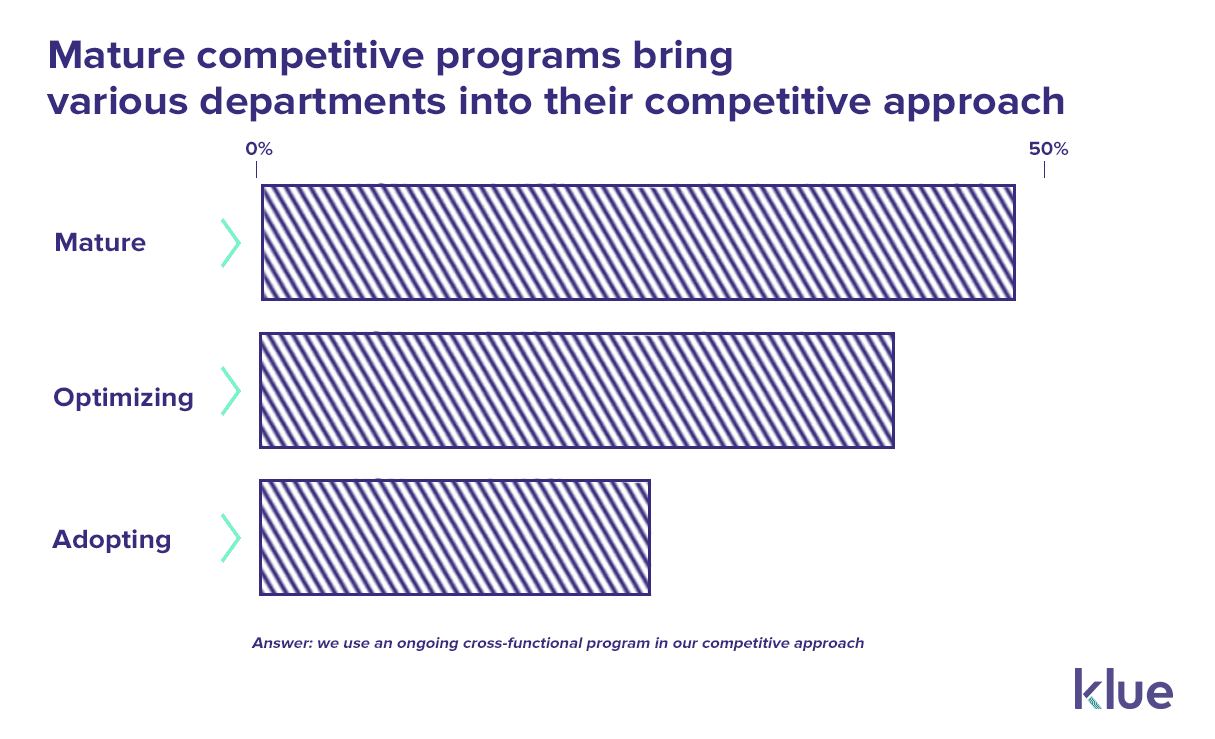 Mature competitive programs bring various departments into their competitive approach

0%

50%

Mature

Optimizing

Adopting

Answer: we use an ongoing cross-functional program in our competitive approach

klue